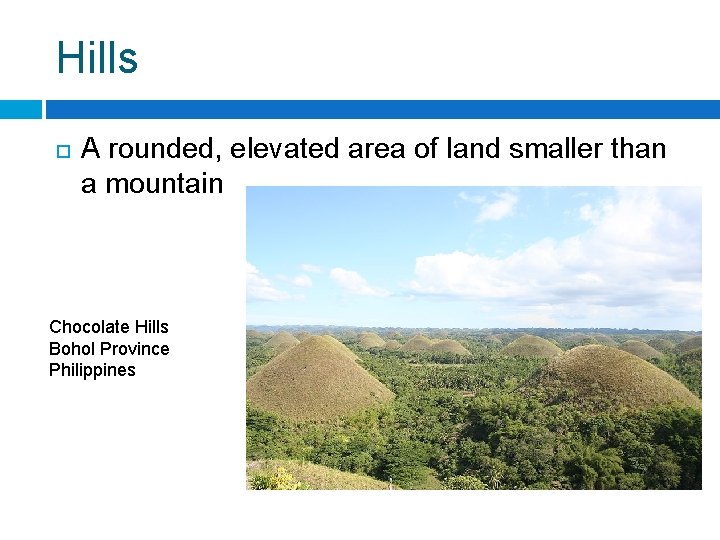 Hills

A rounded, elevated area of land smaller than a mountain

Chocolate Hills
Bohol Province
Philippines